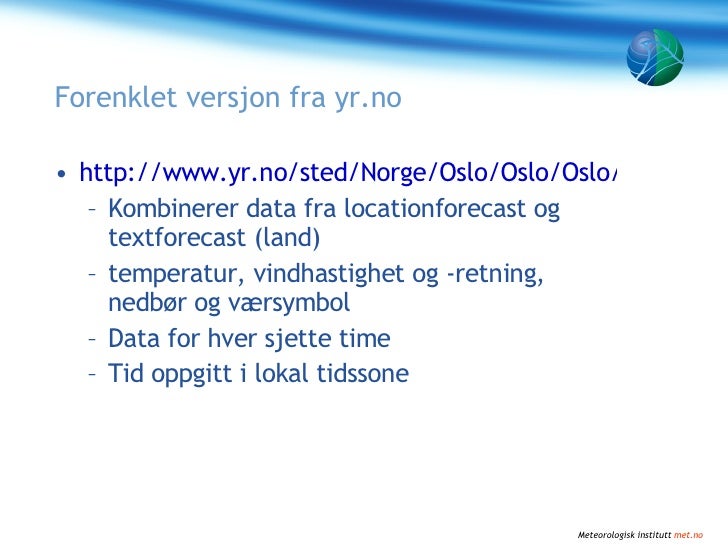 Forenklet versjon fra yr.no

• http://www.yr.no/sted/Norge/Oslo/Oslo/Oslo/

– Kombinerer data fra locationforecast og textforecast (land)

– temperatur, vindhastighet og -retning, nedbør og værsymbol

– Data for hver sjette time

– Tid oppgitt i lokal tidssone

Meteorologisk institutt met.no